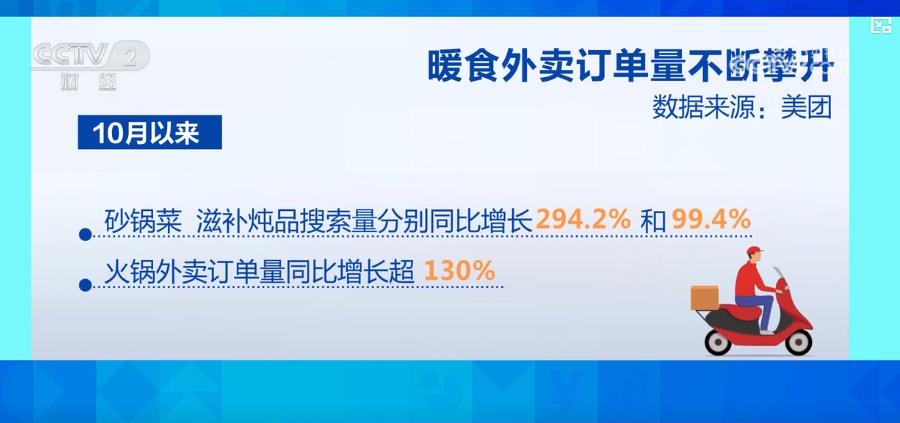 CCTV 2
财经

暖食外卖订单量不断攀升
数据来源：美团

10月以来

砂锅菜 滋补炖品搜索量分别同比增长294.2% 和 99.4%

火锅外卖订单量同比增长超 130%